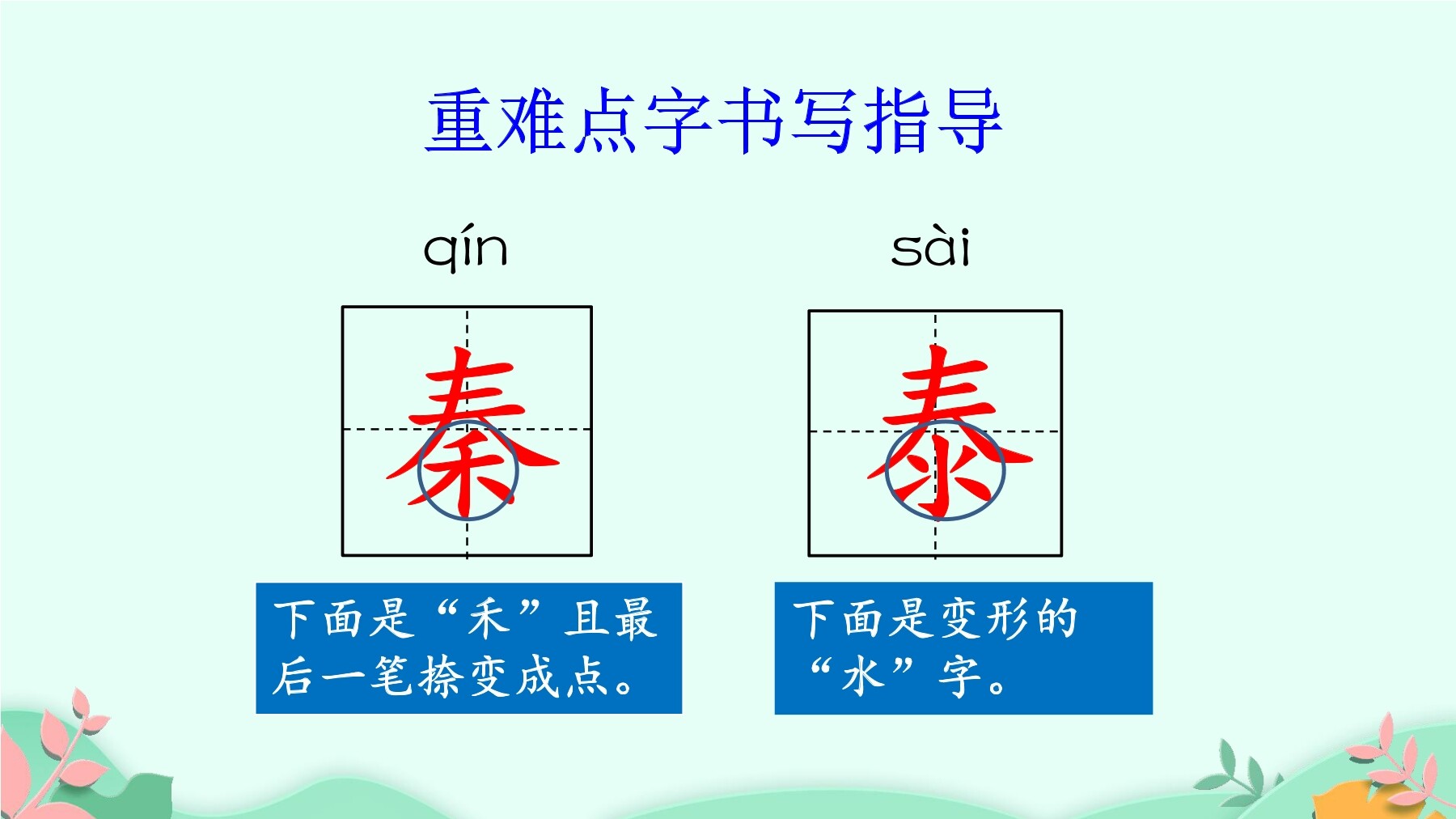 重难点字书写指导

qín

秦

下面是“禾”且最后一笔捺变成点。

sài

泰

下面是变形的“水”字。